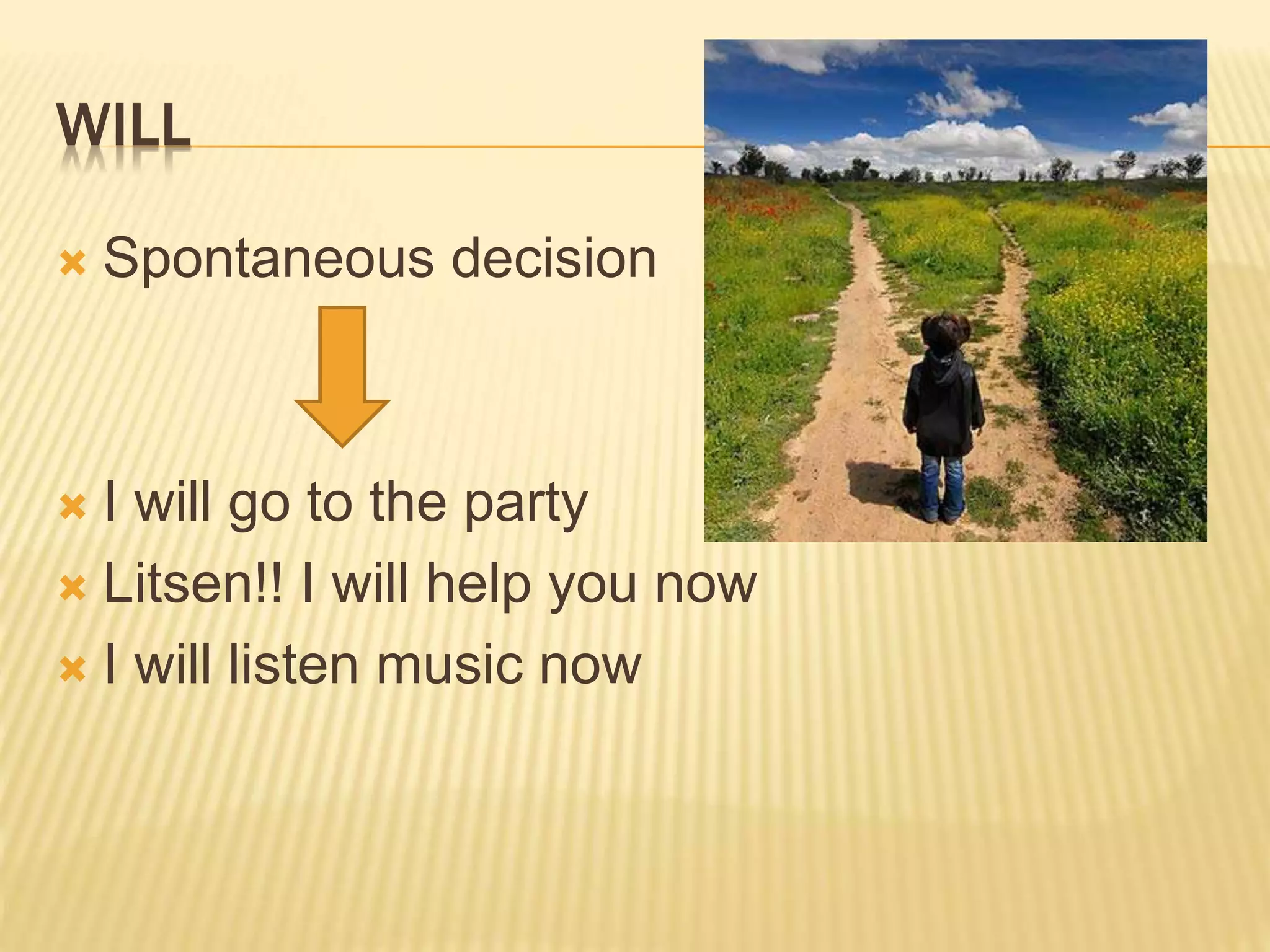 WILL

Spontaneous decision

I will go to the party

Litsen!! I will help you now

I will listen music now